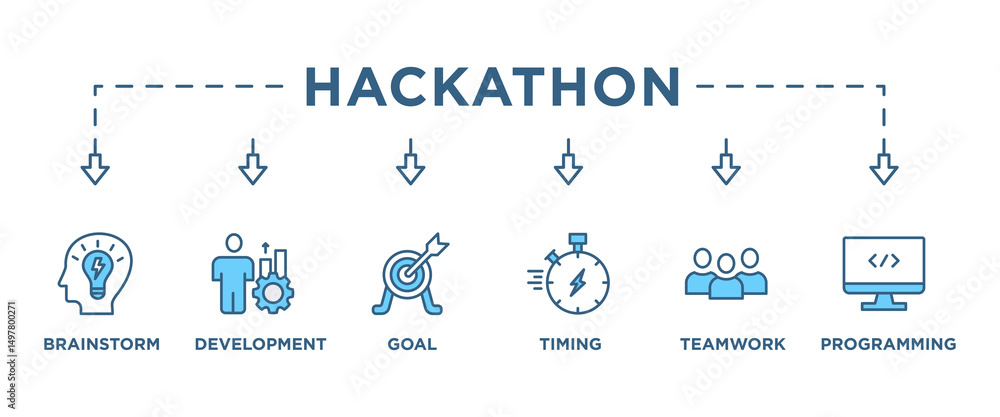 HACKATHON

BRAINSTORM
DEVELOPMENT
GOAL
TIMING
TEAMWORK
PROGRAMMING

</>

1497800271